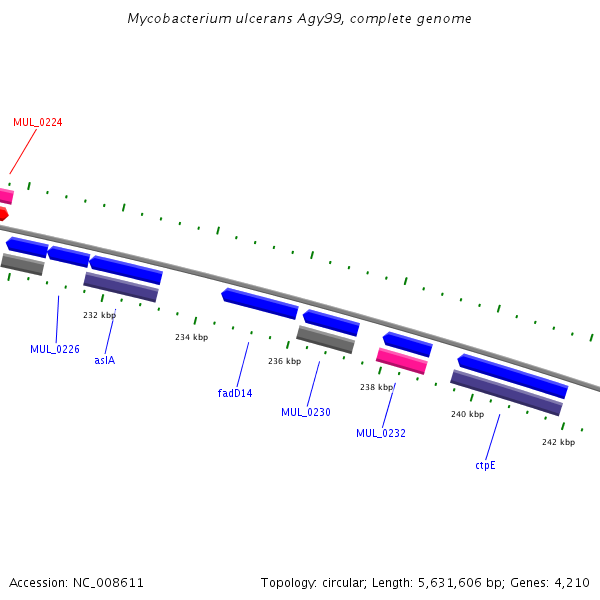 Mycobacterium ulcerans Agy99, complete genome

MUL_0224

232 kbp

234 kbp

236 kbp

238 kbp

240 kbp

242 kbp

MUL_0226

aslA

fadD14

MUL_0230

MUL_0232

ctpE

Accession: NC_008611

Topology: circular; Length: 5,631,606 bp; Genes: 4,210